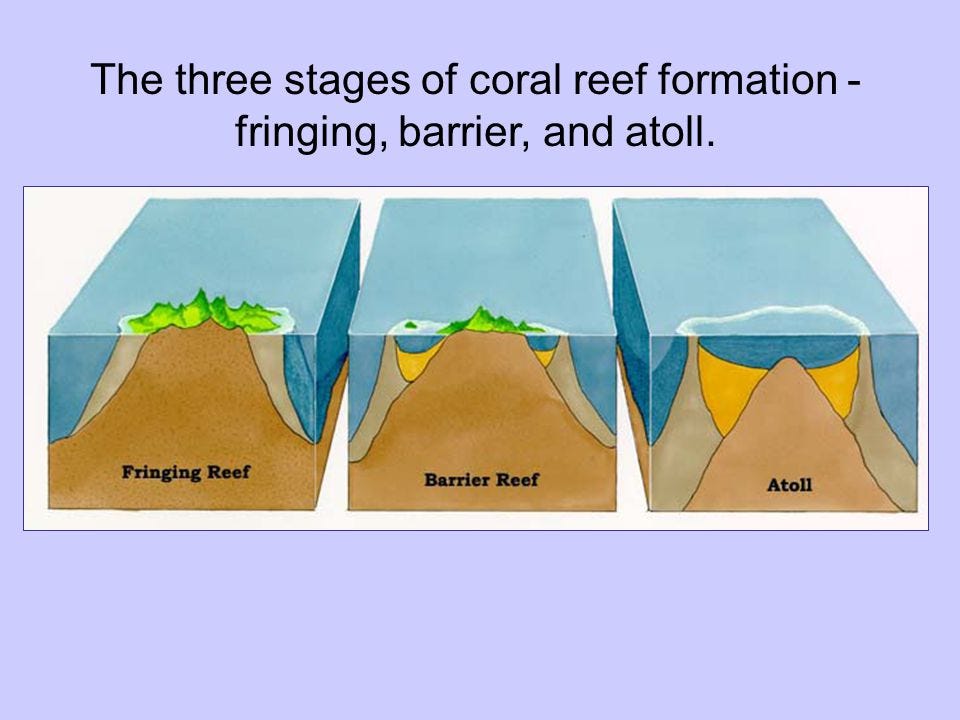 The three stages of coral reef formation - fringing, barrier, and atoll.

Fringing Reef

Barrier Reef

Atoll